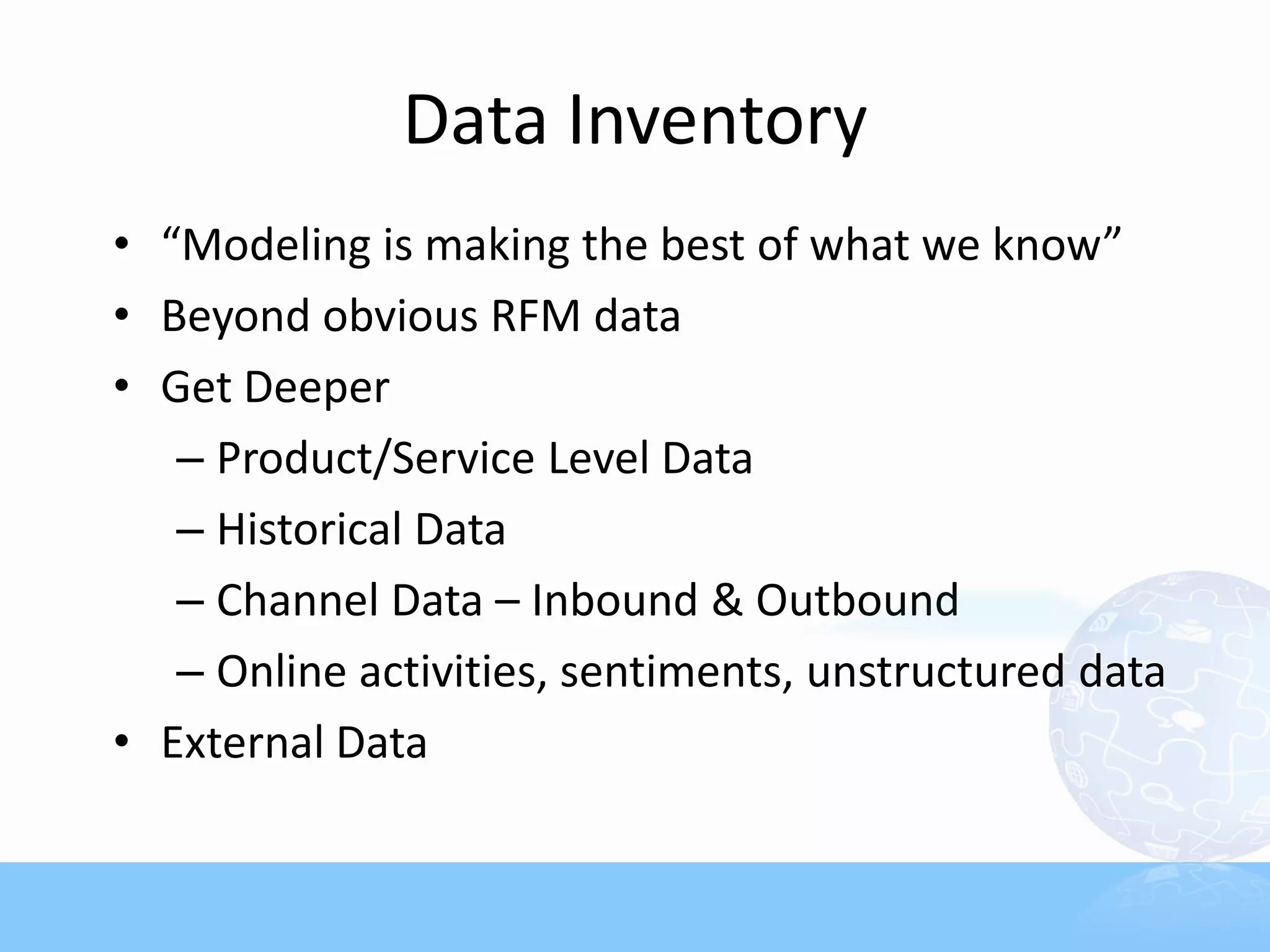 Data Inventory

• “Modeling is making the best of what we know”
• Beyond obvious RFM data
• Get Deeper
  – Product/Service Level Data
  – Historical Data
  – Channel Data – Inbound & Outbound
  – Online activities, sentiments, unstructured data
• External Data